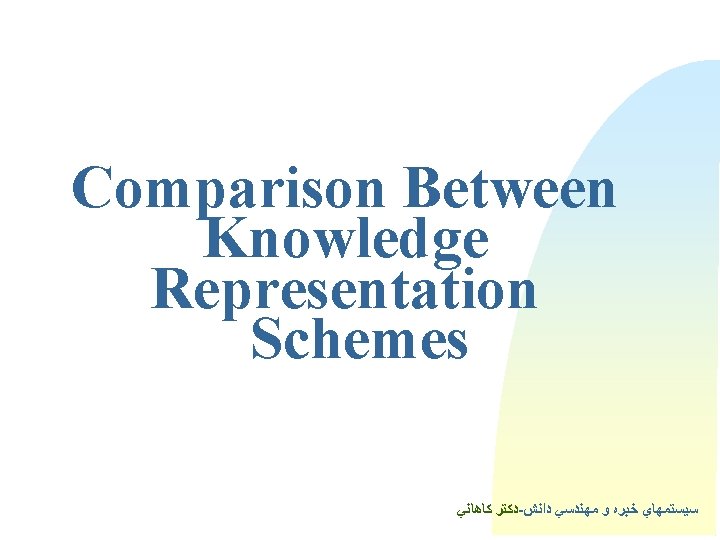 Comparison Between Knowledge Representation Schemes

سيستمهاي خبره و مهندسي دانش-دكتر كاهاني